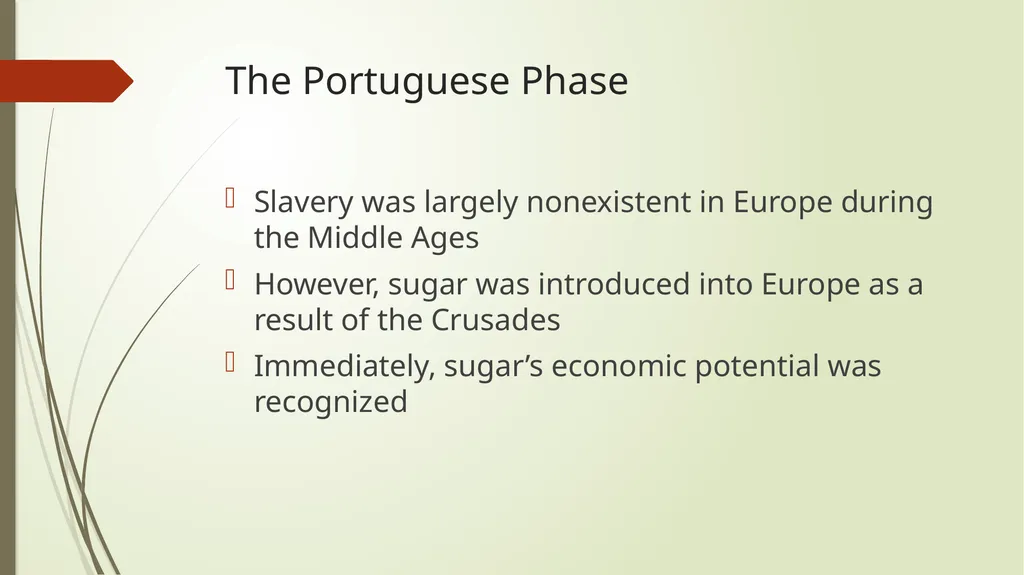 The Portuguese Phase

Slavery was largely nonexistent in Europe during the Middle Ages

However, sugar was introduced into Europe as a result of the Crusades

Immediately, sugar’s economic potential was recognized